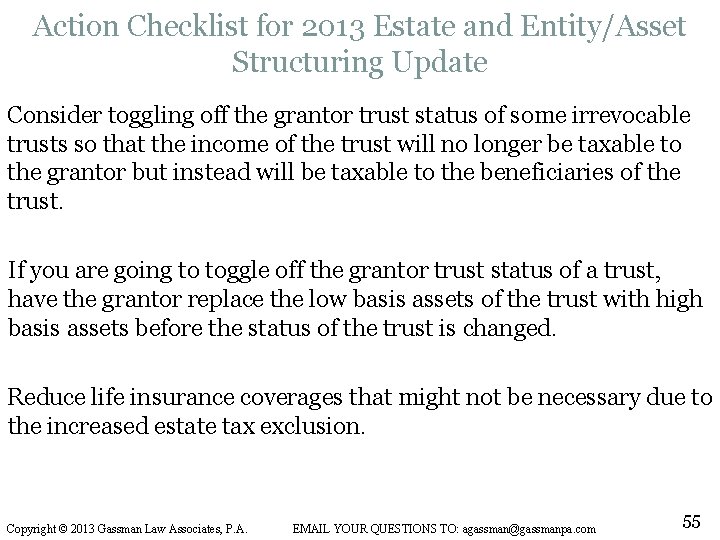 Action Checklist for 2013 Estate and Entity/Asset Structuring Update

Consider toggling off the grantor trust status of some irrevocable trusts so that the income of the trust will no longer be taxable to the grantor but instead will be taxable to the beneficiaries of the trust.

If you are going to toggle off the grantor trust status of a trust, have the grantor replace the low basis assets of the trust with high basis assets before the status of the trust is changed.

Reduce life insurance coverages that might not be necessary due to the increased estate tax exclusion.

Copyright © 2013 Gassman Law Associates, P.A. EMAIL YOUR QUESTIONS TO: agassman@gassmanpa.com

55